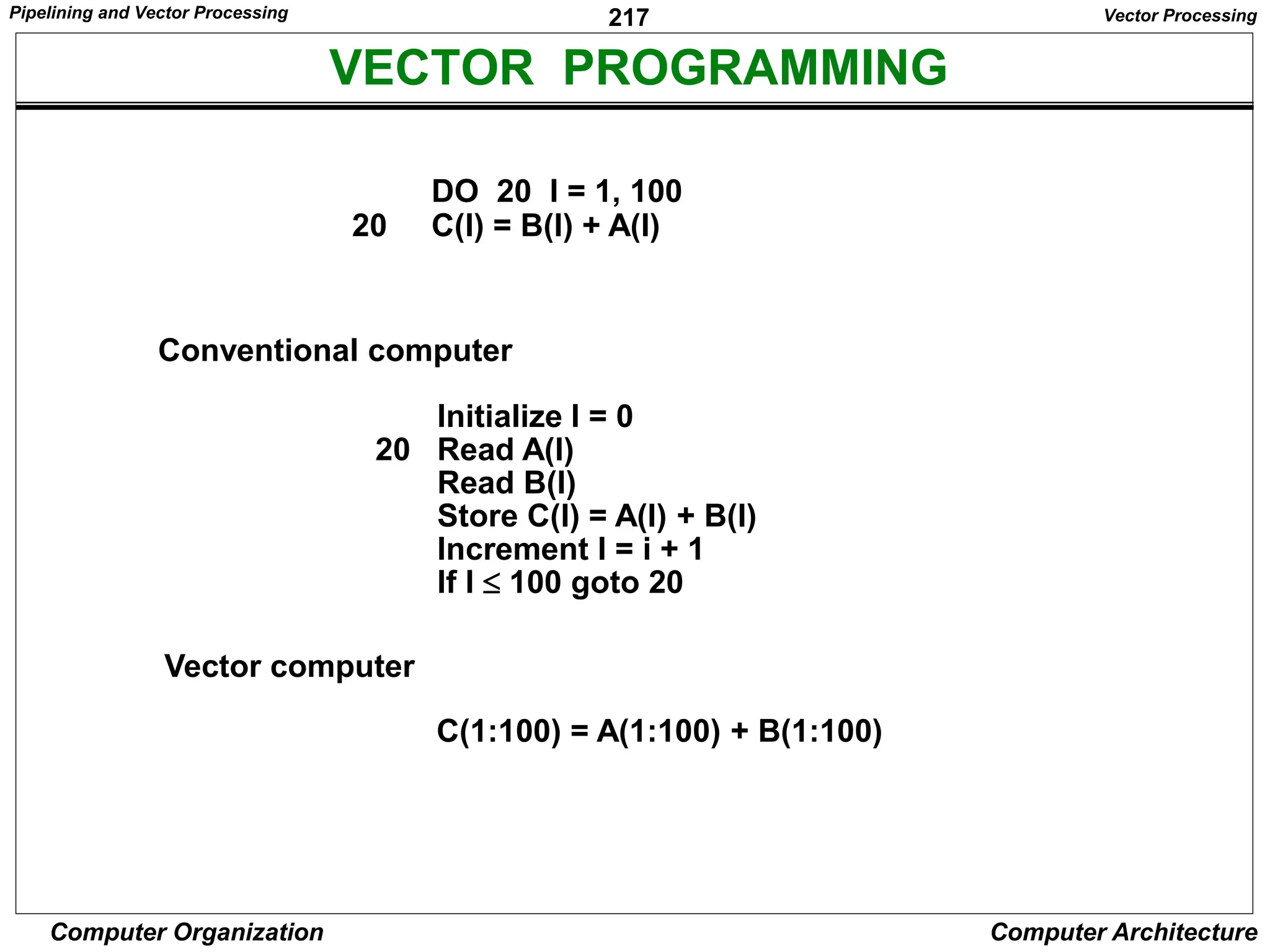 Pipelining and Vector Processing

217

Vector Processing

VECTOR PROGRAMMING

DO 20 I = 1, 100
20 C(I) = B(I) + A(I)

Conventional computer

Initialize I = 0
20 Read A(I)
Read B(I)
Store C(I) = A(I) + B(I)
Increment I = i + 1
If I $\leq$ 100 goto 20

Vector computer

C(1:100) = A(1:100) + B(1:100)

Computer Organization

Computer Architecture